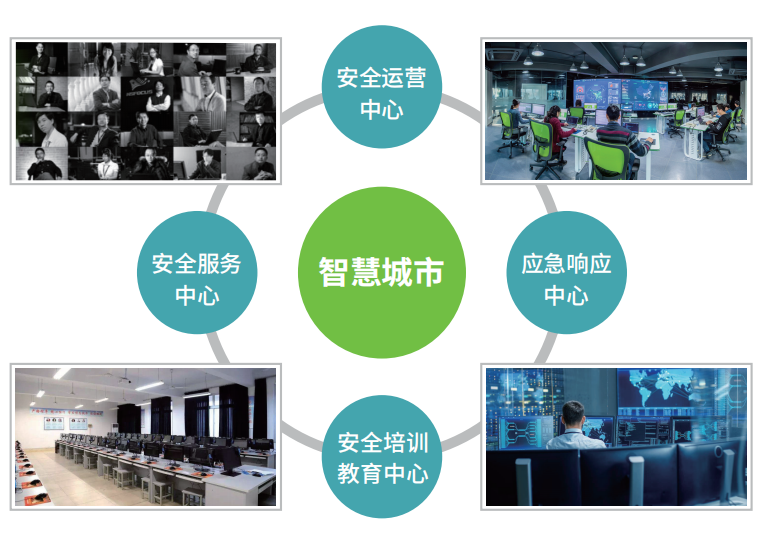 安全运营中心

安全服务中心

智慧城市

应急响应中心

安全培训教育中心